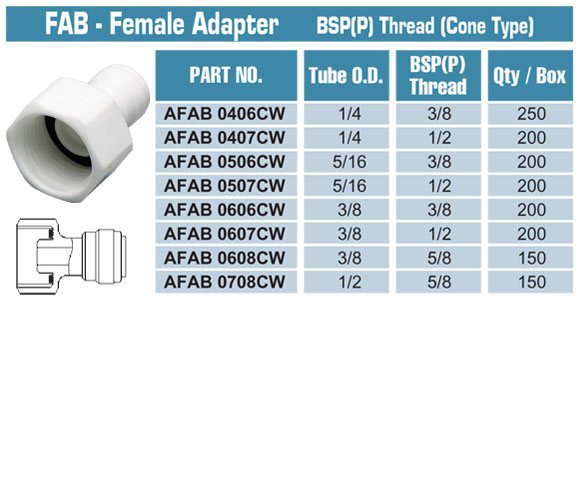 FAB - Female Adapter BSP(P) Thread (Cone Type)

| PART NO. | Tube O.D. | BSP(P) Thread | Qty / Box |
|---|---|---|---|
| AFAB 0406CW | 1/4 | 3/8 | 250 |
| AFAB 0407CW | 1/4 | 1/2 | 200 |
| AFAB 0506CW | 5/16 | 3/8 | 200 |
| AFAB 0507CW | 5/16 | 1/2 | 200 |
| AFAB 0606CW | 3/8 | 3/8 | 200 |
| AFAB 0607CW | 3/8 | 1/2 | 200 |
| AFAB 0608CW | 3/8 | 5/8 | 150 |
| AFAB 0708CW | 1/2 | 5/8 | 150 |